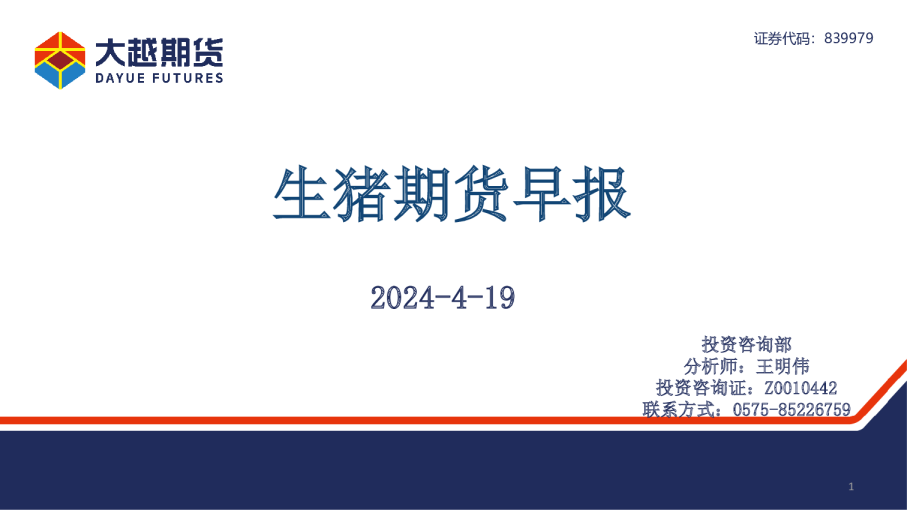 大越期货
DAYUE FUTURES

证券代码：839979

生猪期货早报

2024-4-19

投资咨询部
分析师：王明伟
投资咨询证：Z0010442
联系方式：0575-85226759

1